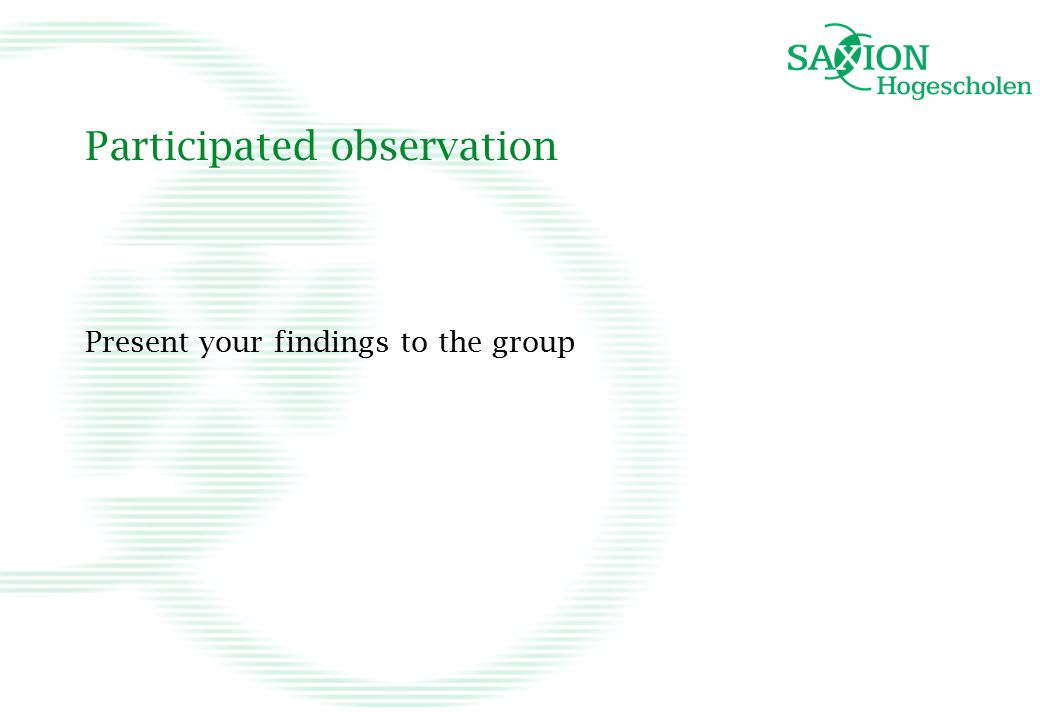 SAXION Hogescholen

Participated observation

Present your findings to the group